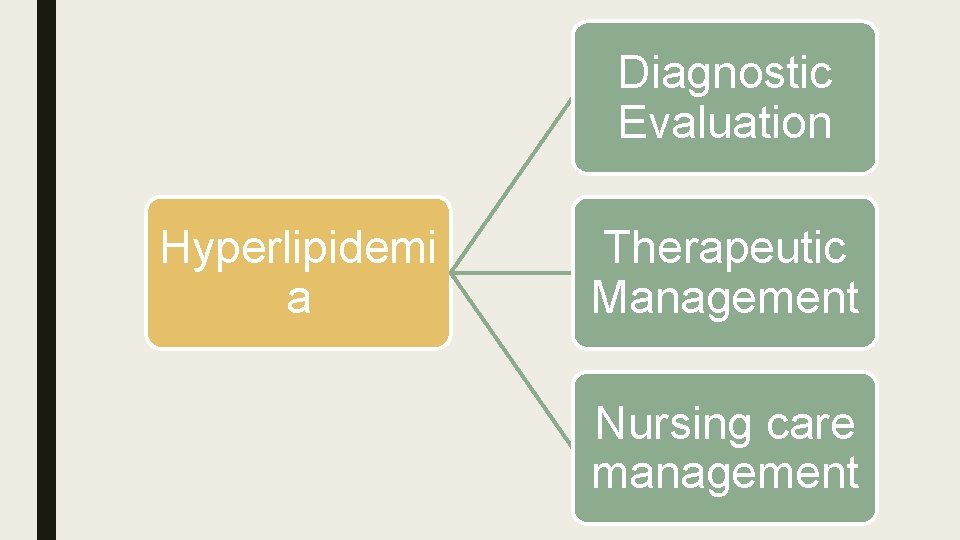 Hyperlipidemia

Diagnostic Evaluation

Therapeutic Management

Nursing care management